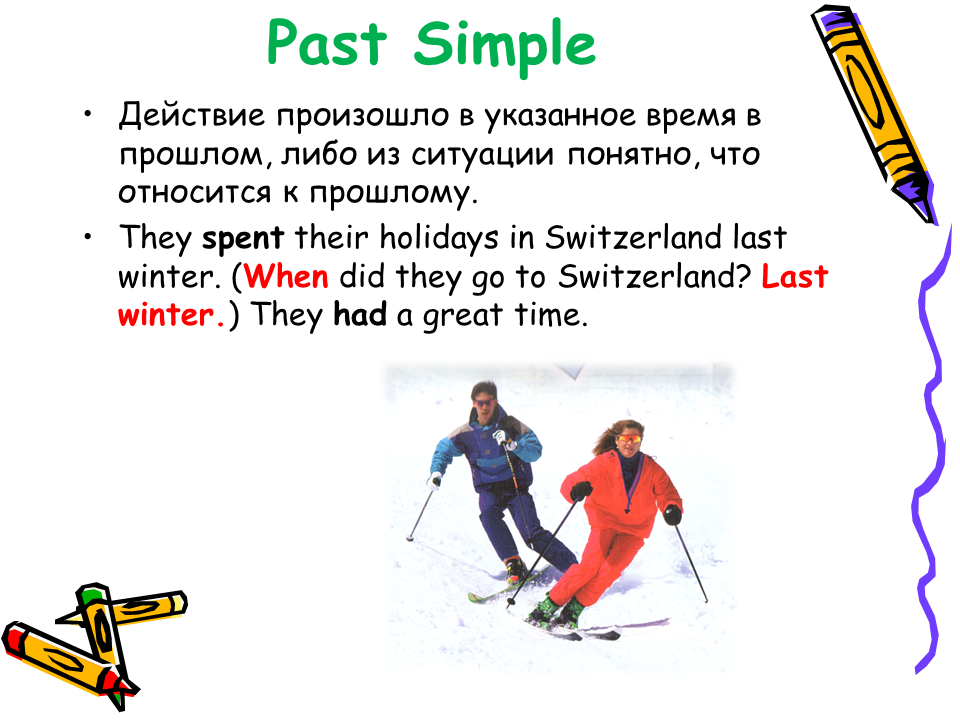 Past Simple

• Действие произошло в указанное время в прошлом, либо из ситуации понятно, что относится к прошлому.

• They spent their holidays in Switzerland last winter. (When did they go to Switzerland? Last winter.) They had a great time.